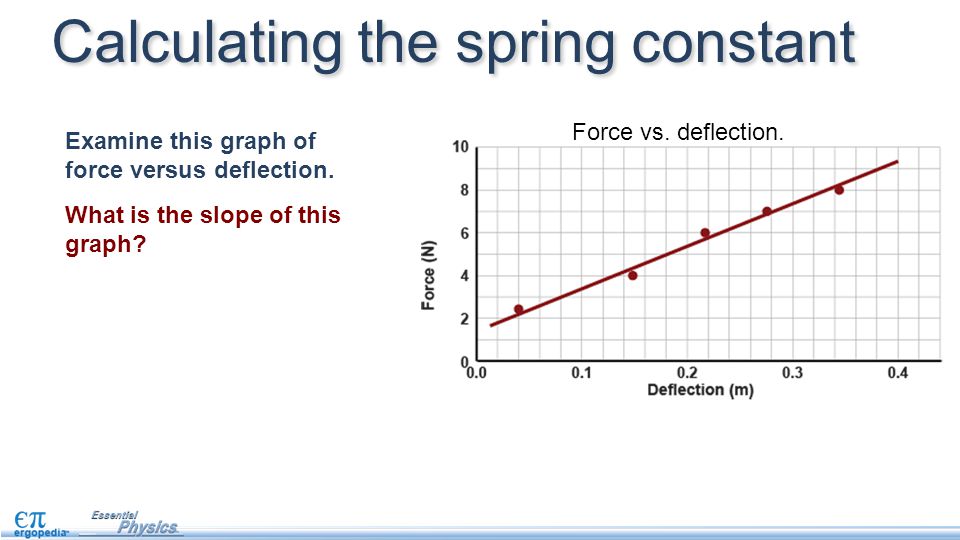 Calculating the spring constant

Examine this graph of force versus deflection.

What is the slope of this graph?

Force vs. deflection.

10
8
6
4
2
0
Force (N)

0.0
0.1
0.2
0.3
0.4
Deflection (m)

$\epsilon\pi$ ergopedia

Essential Physics